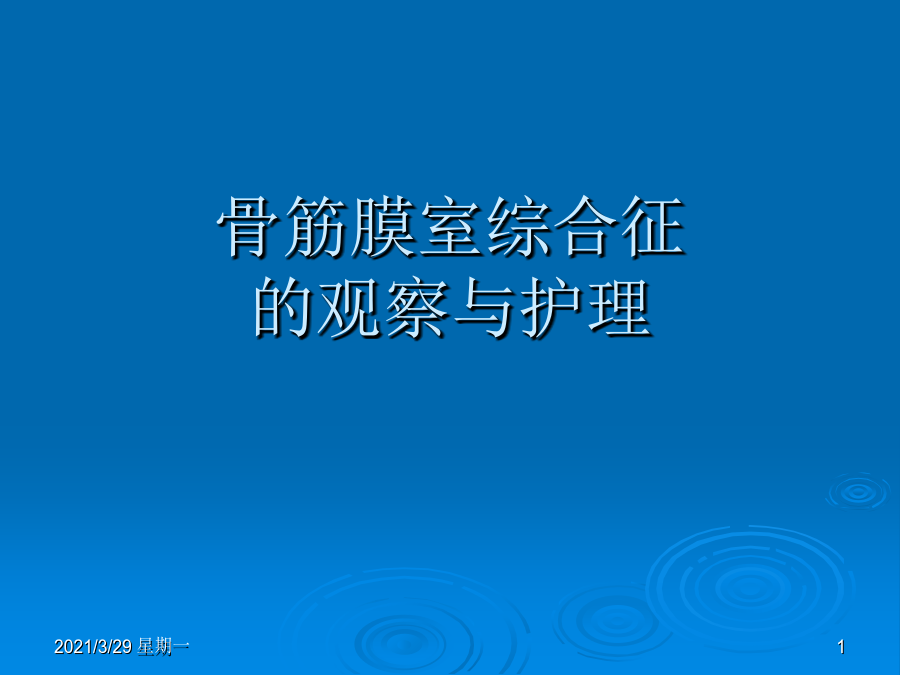 骨筋膜室综合征
的观察与护理

2021/3/29 星期一

1